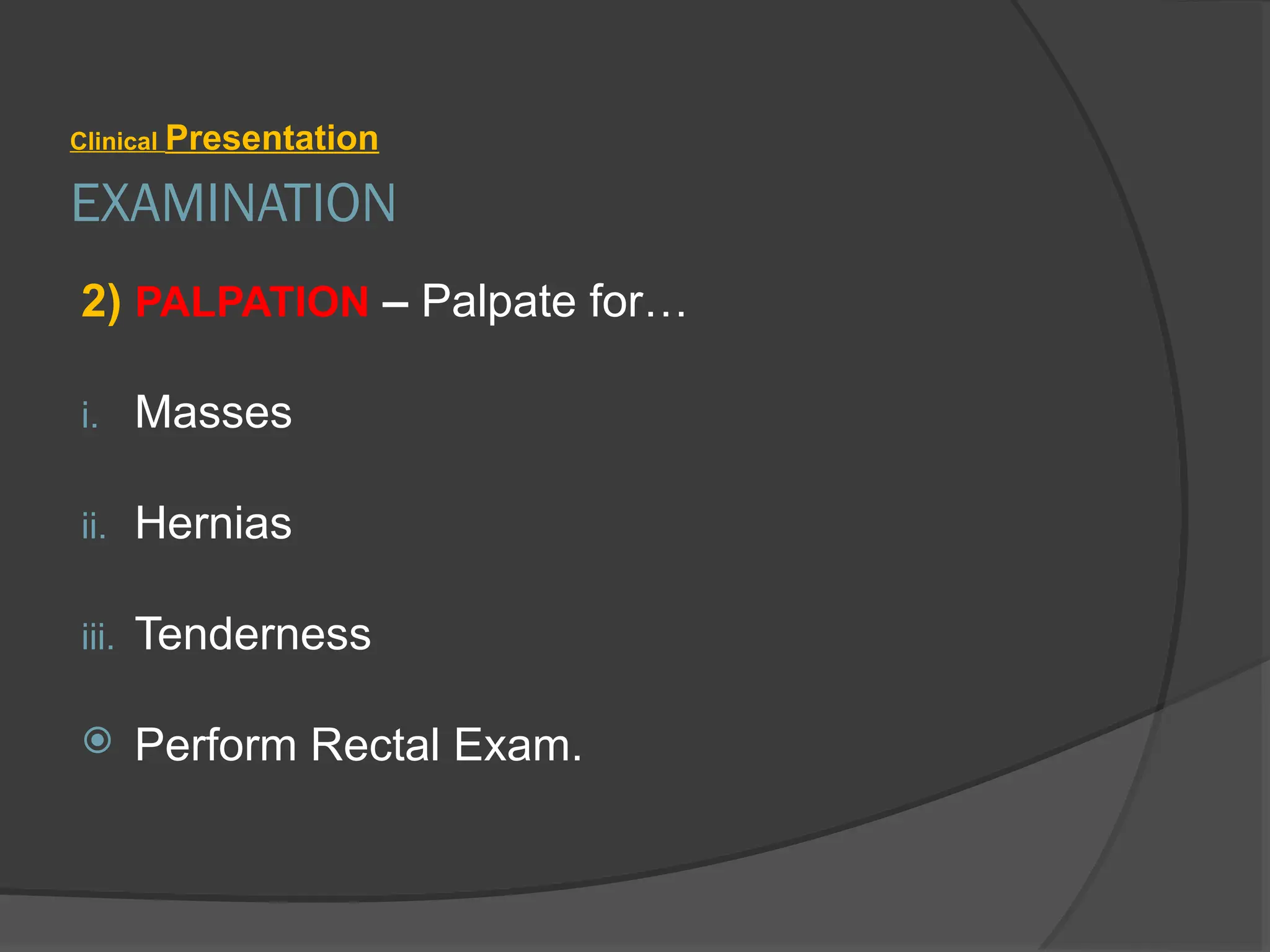 Clinical Presentation

EXAMINATION

2) PALPATION – Palpate for…

i. Masses

ii. Hernias

iii. Tenderness

Perform Rectal Exam.